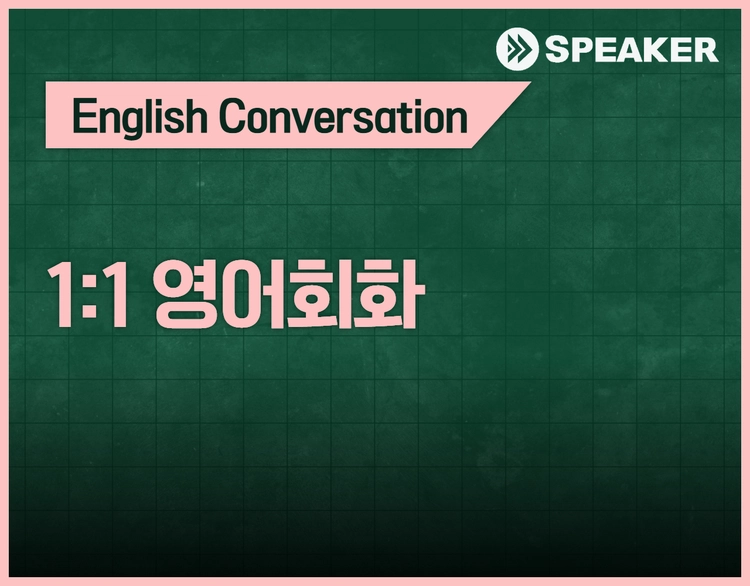 SPEAKER

English Conversation

1:1 영어회화